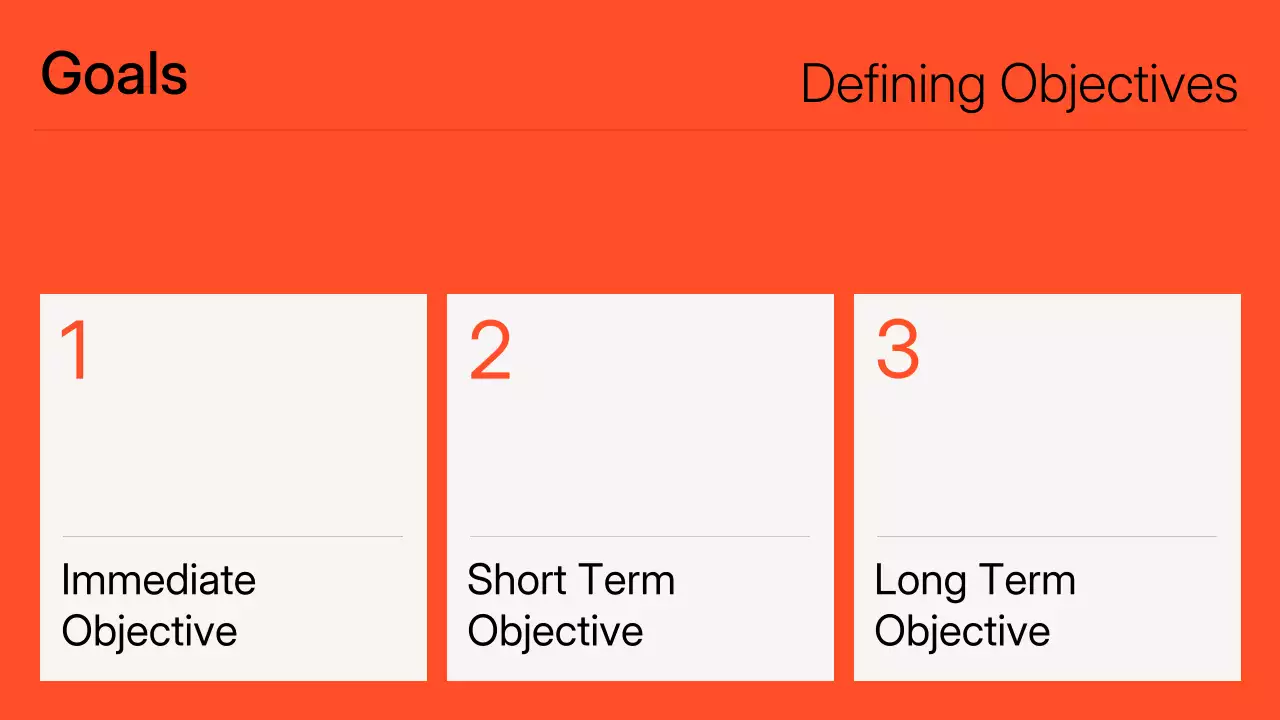 Goals

Defining Objectives

1

Immediate Objective

2

Short Term Objective

3

Long Term Objective